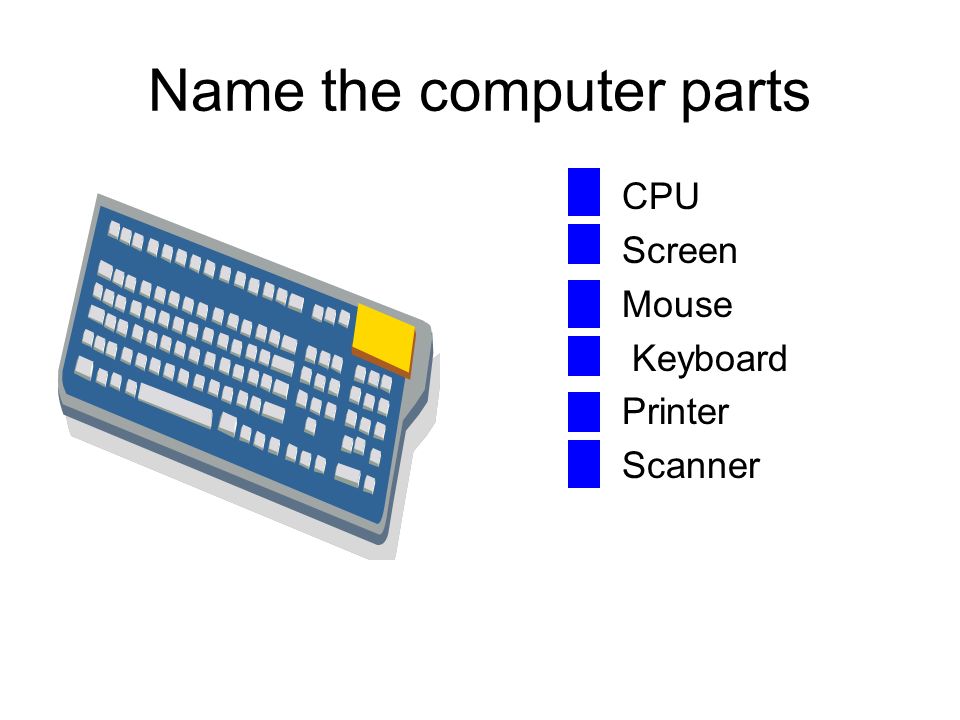 Name the computer parts

CPU
Screen
Mouse
Keyboard
Printer
Scanner